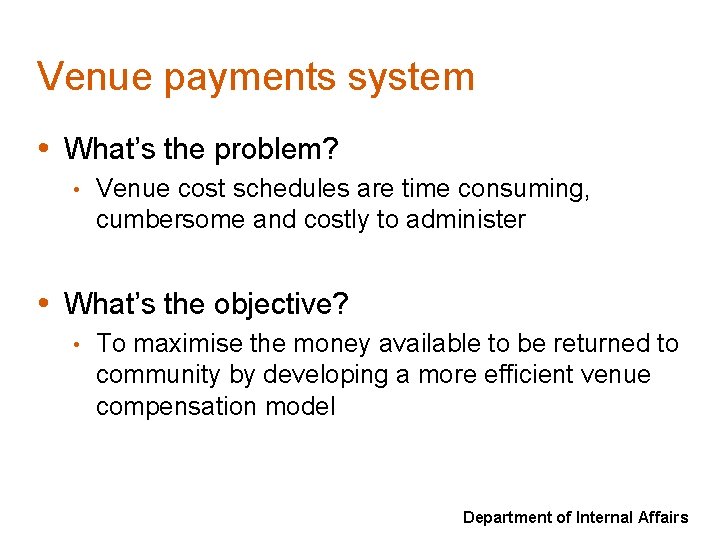 Venue payments system

• What's the problem?
  • Venue cost schedules are time consuming, cumbersome and costly to administer

• What's the objective?
  • To maximise the money available to be returned to community by developing a more efficient venue compensation model

Department of Internal Affairs